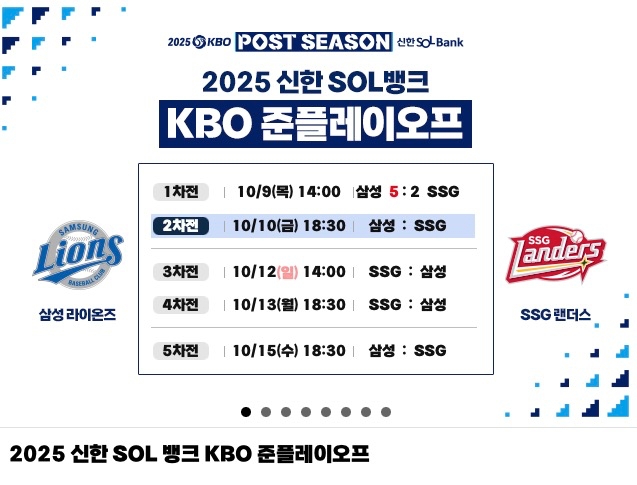 2025 KBO POST SEASON 신한 SOL Bank

2025 신한 SOL뱅크
KBO 준플레이오프

SAMSUNG Lions BASEBALL CLUB
삼성 라이온즈

| 1차전 | 10/9(목) 14:00 | 삼성 5 : 2 SSG |
|---|---|---|
| 2차전 | 10/10(금) 18:30 | 삼성 : SSG |
| 3차전 | 10/12(일) 14:00 | SSG : 삼성 |
| 4차전 | 10/13(월) 18:30 | SSG : 삼성 |
| 5차전 | 10/15(수) 18:30 | 삼성 : SSG |

SSG Landers
SSG 랜더스

2025 신한 SOL 뱅크 KBO 준플레이오프